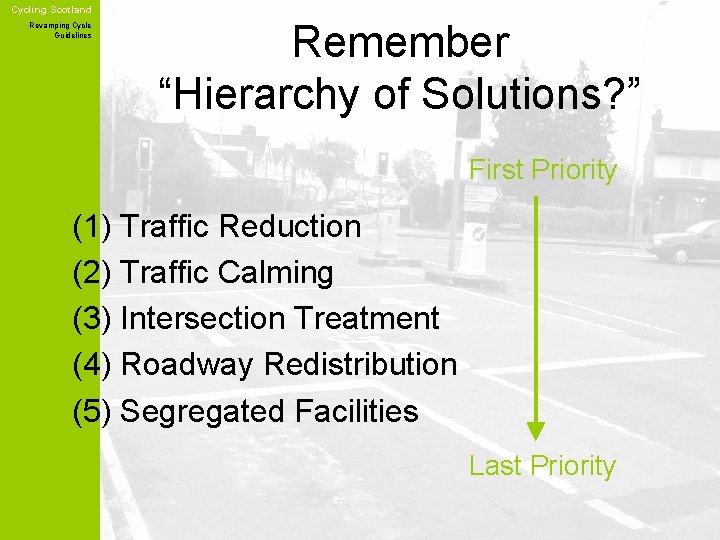 Cycling Scotland

Revamping Cycle Guidelines

Remember
“Hierarchy of Solutions?”

First Priority

(1) Traffic Reduction
(2) Traffic Calming
(3) Intersection Treatment
(4) Roadway Redistribution
(5) Segregated Facilities

Last Priority